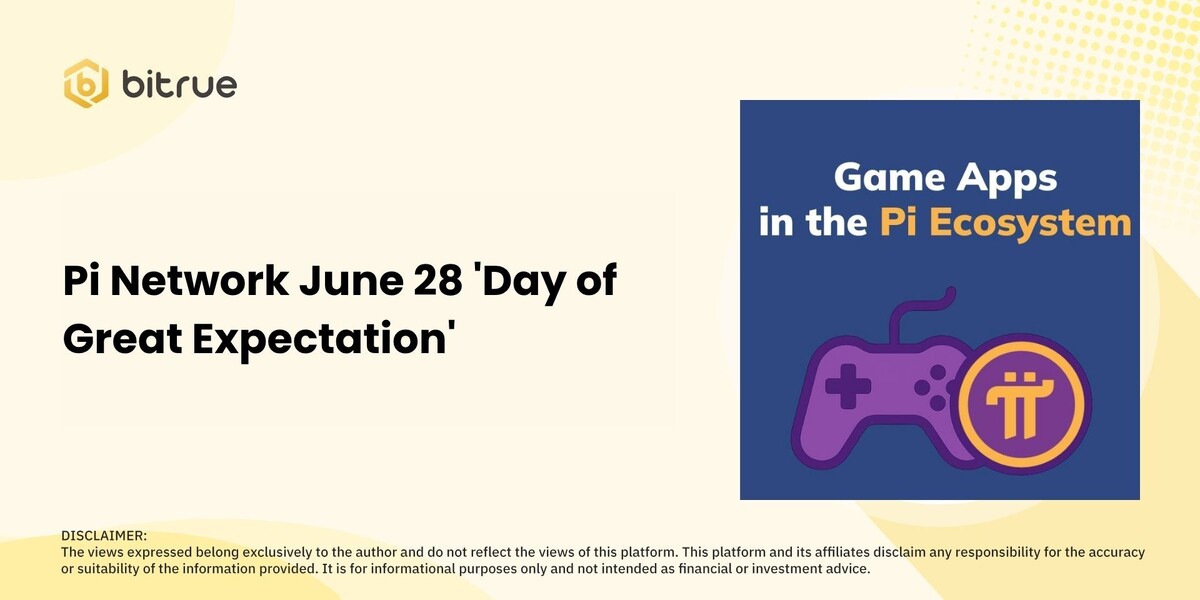 bitrue

Pi Network June 28 'Day of Great Expectation'

Game Apps in the Pi Ecosystem

DISCLAIMER:
The views expressed belong exclusively to the author and do not reflect the views of this platform. This platform and its affiliates disclaim any responsibility for the accuracy or suitability of the information provided. It is for informational purposes only and not intended as financial or investment advice.